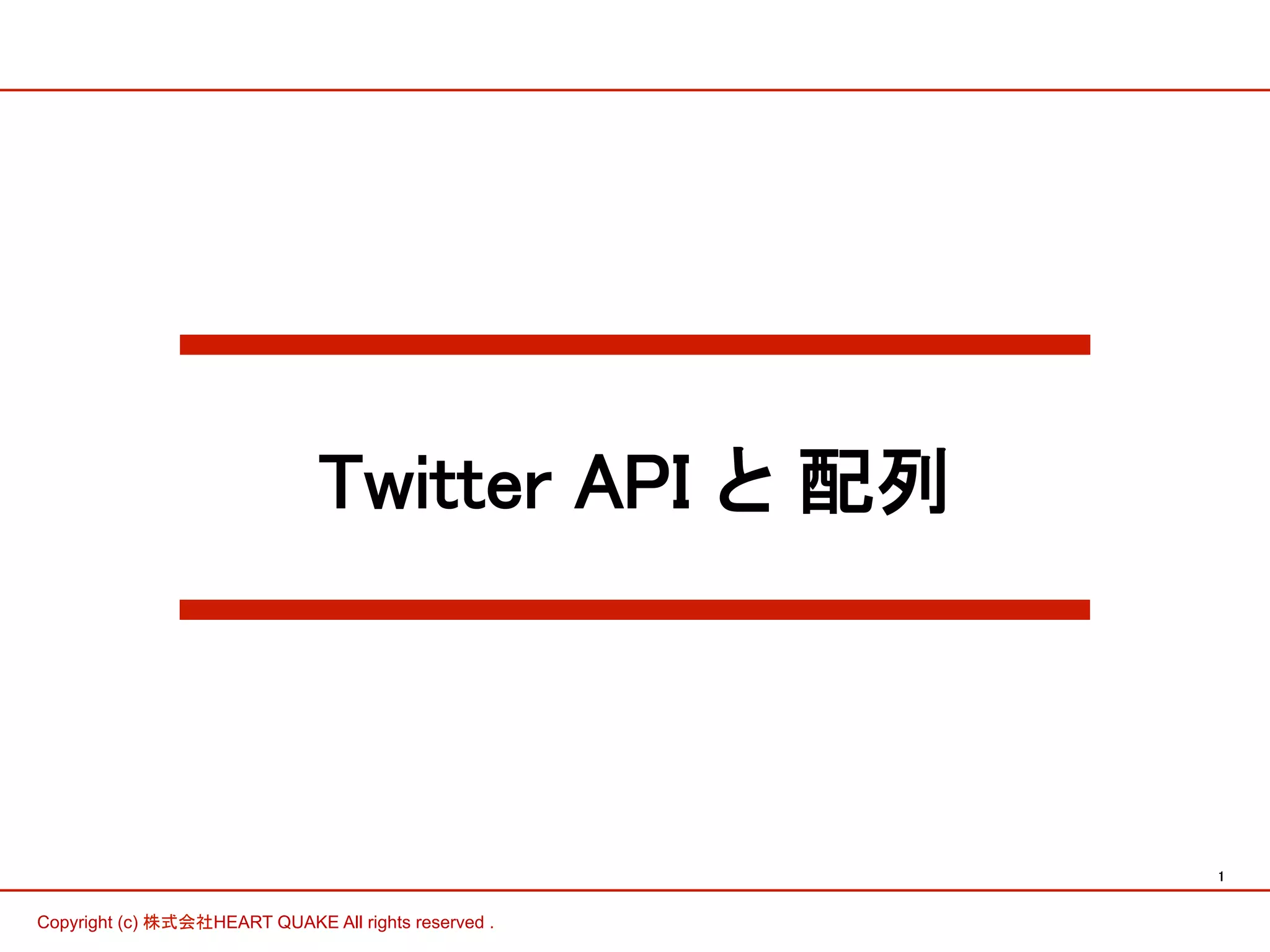 Twitter API と 配列

1

Copyright (c) 株式会社HEART QUAKE All rights reserved .